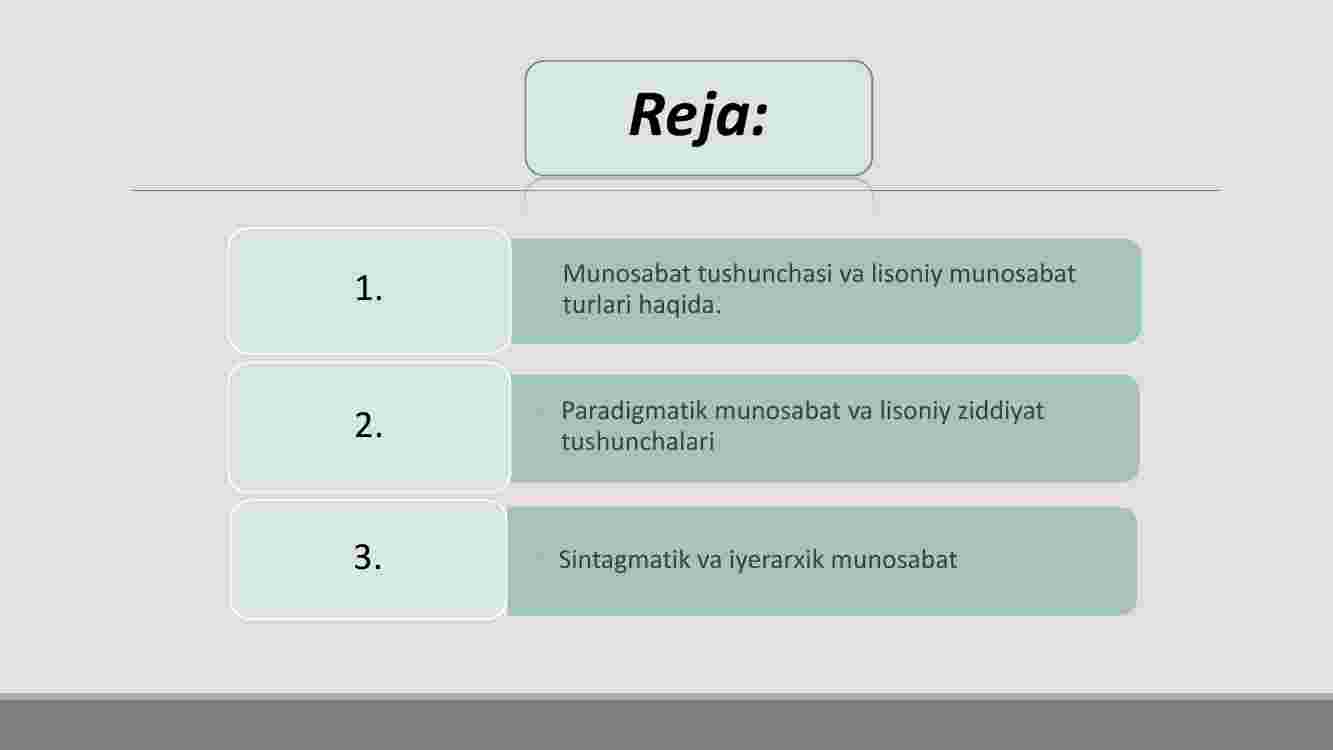 Reja:

1.

Munosabat tushunchasi va lisoniy munosabat turlari haqida.

2.

Paradigmatik munosabat va lisoniy ziddiyat tushunchalari

3.

Sintagmatik va iyerarxik munosabat